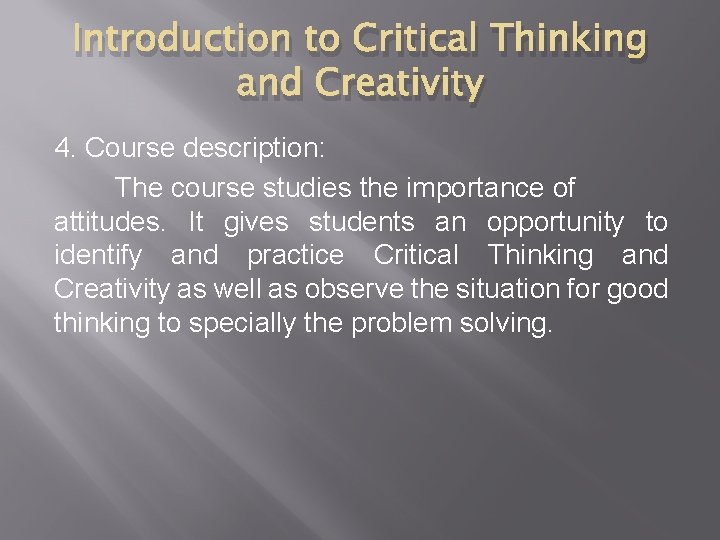 Introduction to Critical Thinking and Creativity

4. Course description:

The course studies the importance of attitudes. It gives students an opportunity to identify and practice Critical Thinking and Creativity as well as observe the situation for good thinking to specially the problem solving.